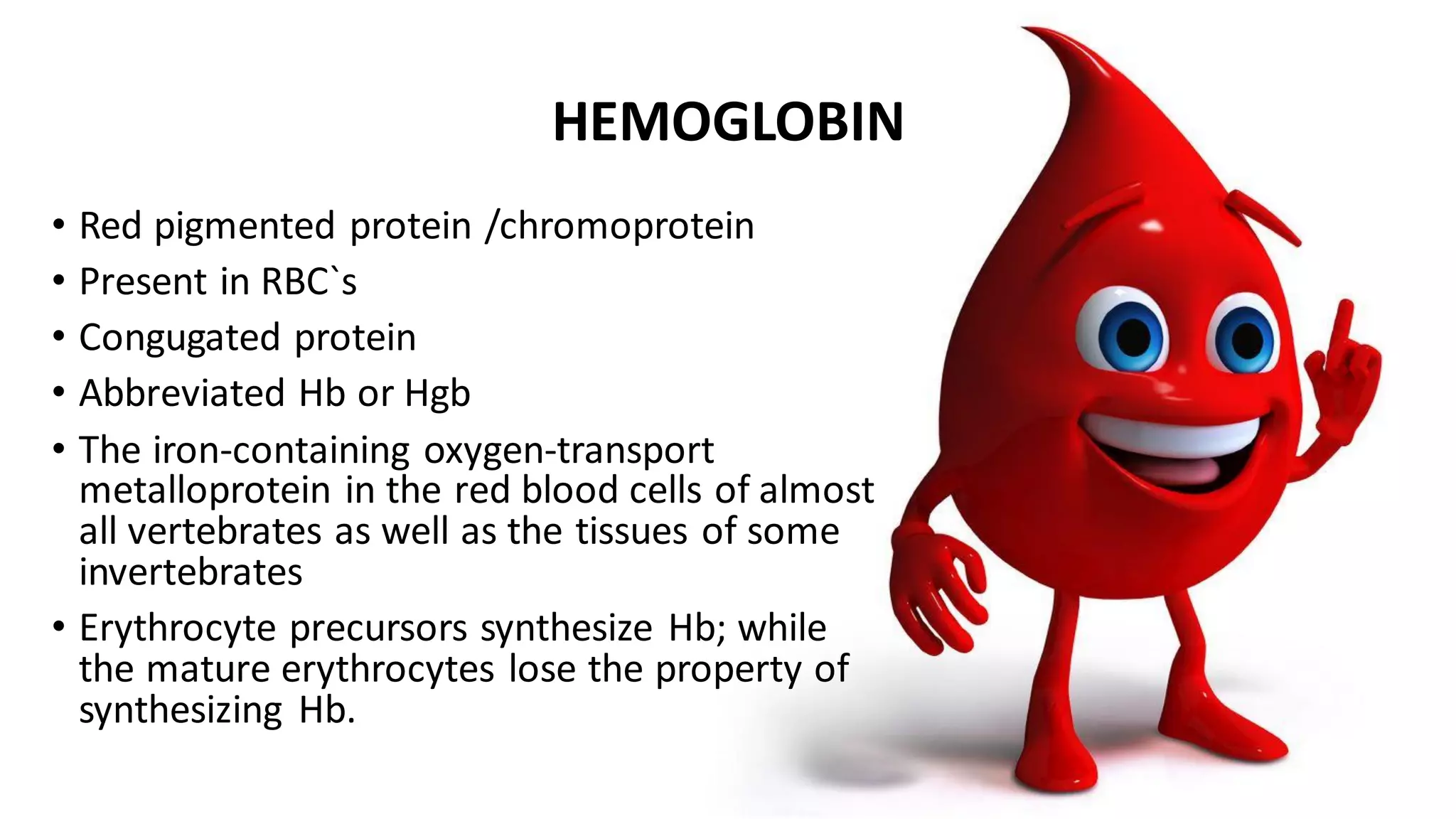 HEMOGLOBIN

• Red pigmented protein /chromoprotein
• Present in RBC`s
• Congugated protein
• Abbreviated Hb or Hgb
• The iron-containing oxygen-transport metalloprotein in the red blood cells of almost all vertebrates as well as the tissues of some invertebrates
• Erythrocyte precursors synthesize Hb; while the mature erythrocytes lose the property of synthesizing Hb.